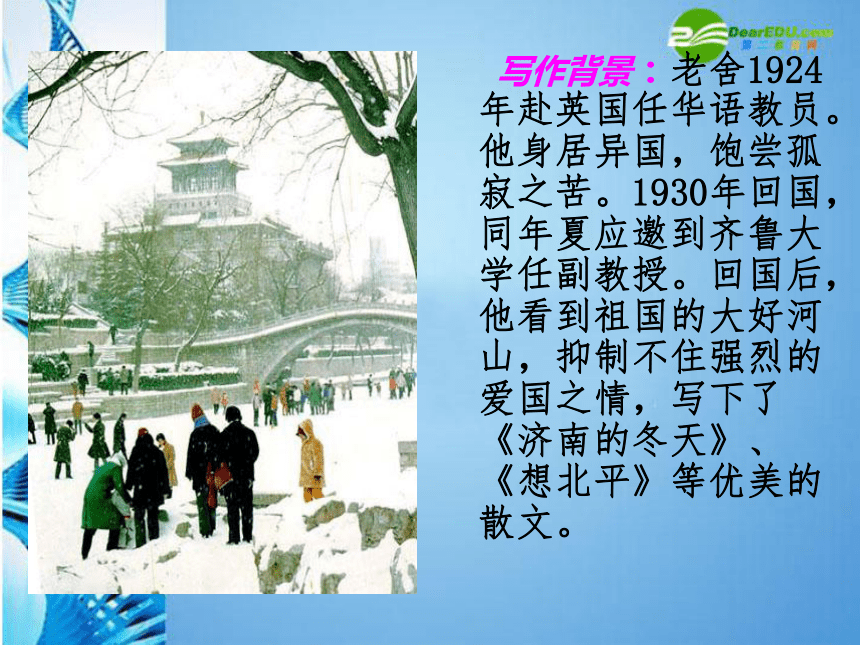 DearEDU.com
第二教育网

写作背景：老舍1924年赴英国任华语教员。他身居异国，饱尝孤寂之苦。1930年回国，同年夏应邀到齐鲁大学任副教授。回国后，他看到祖国的大好河山，抑制不住强烈的爱国之情，写下了《济南的冬天》、《想北平》等优美的散文。